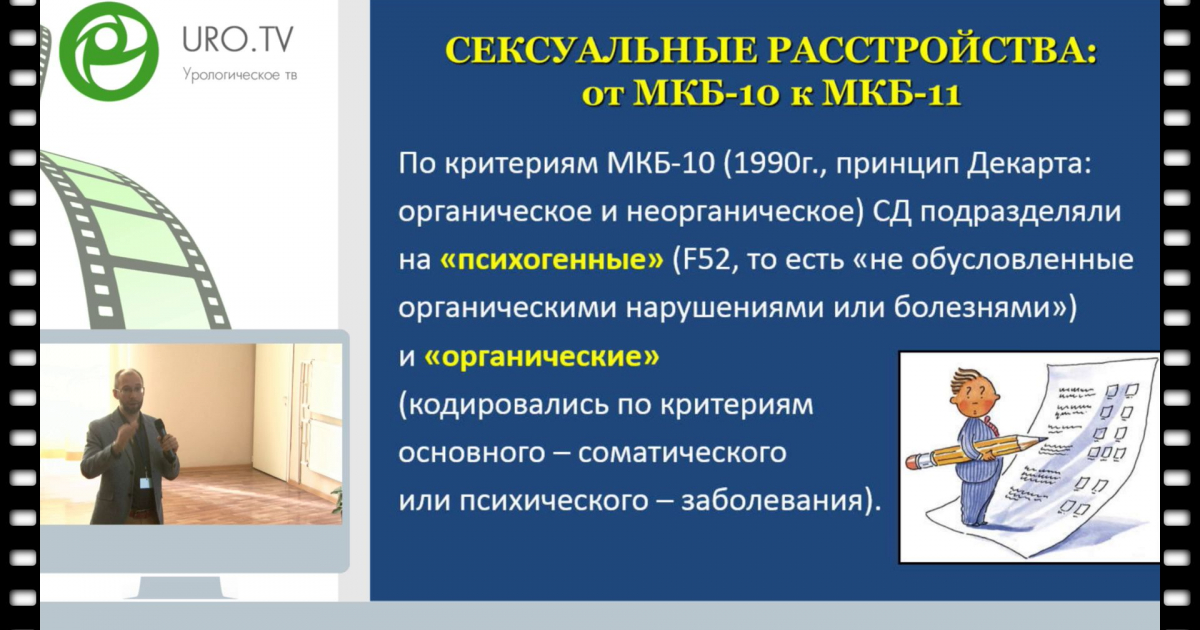 URO.TV
Урологическое тв

СЕКСУАЛЬНЫЕ РАССТРОЙСТВА:
от МКБ-10 к МКБ-11

По критериям МКБ-10 (1990г., принцип Декарта: органическое и неорганическое) СД подразделяли на «психогенные» (F52, то есть «не обусловленные органическими нарушениями или болезнями») и «органические» (кодировались по критериям основного – соматического или психического – заболевания).